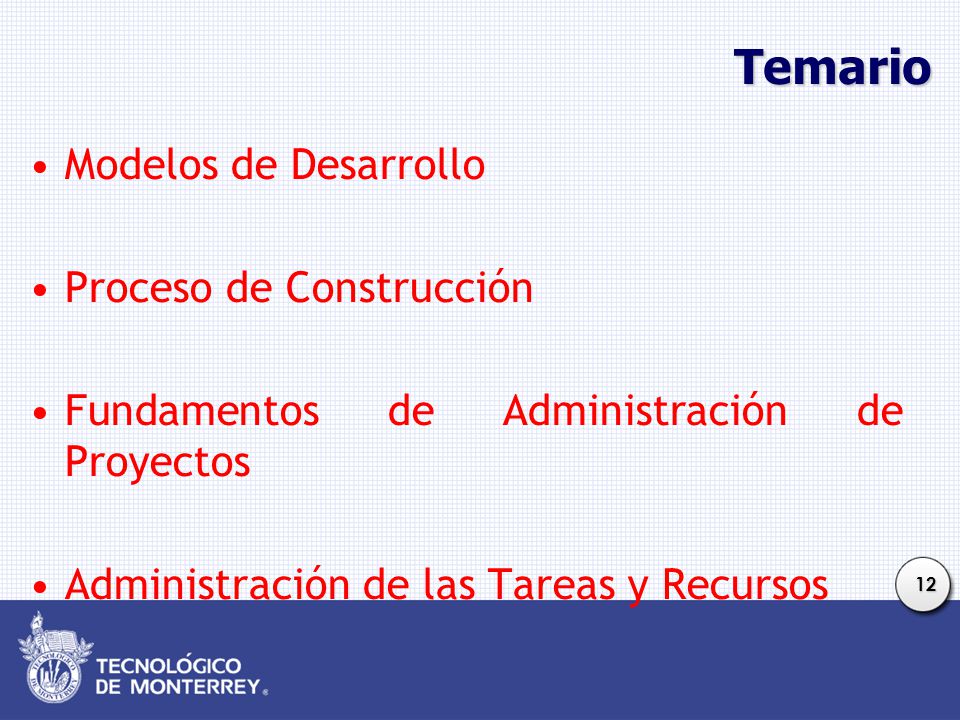 Temario

• Modelos de Desarrollo

• Proceso de Construcción

• Fundamentos de Administración de Proyectos

• Administración de las Tareas y Recursos

12

TECNOLÓGICO DE MONTERREY®